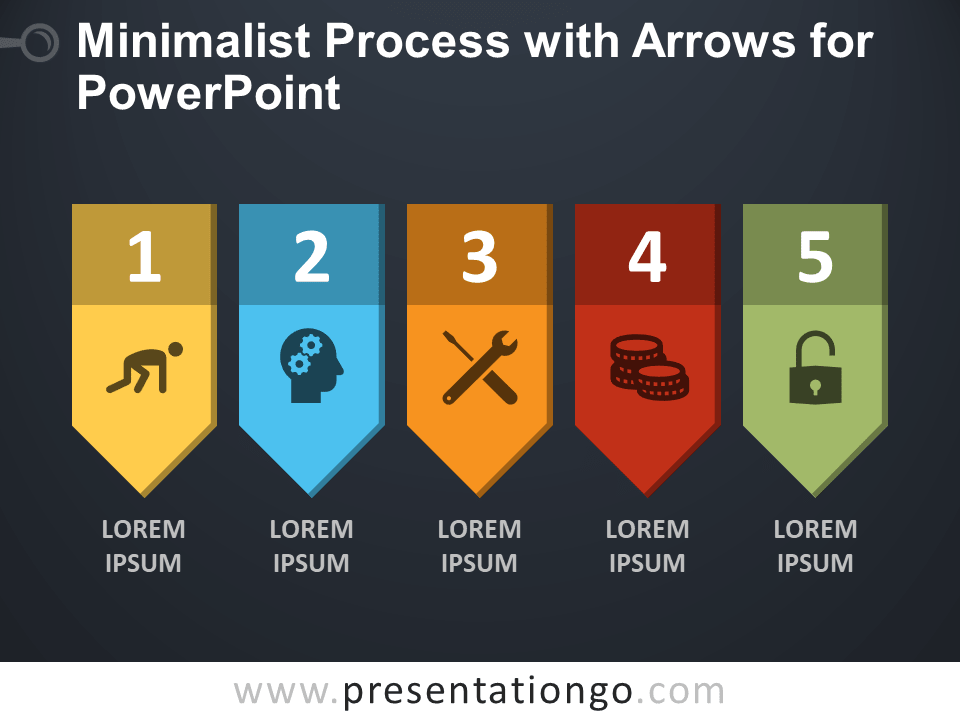 Minimalist Process with Arrows for PowerPoint

1

LOREM IPSUM

2

LOREM IPSUM

3

LOREM IPSUM

4

LOREM IPSUM

5

LOREM IPSUM

www.presentationgo.com